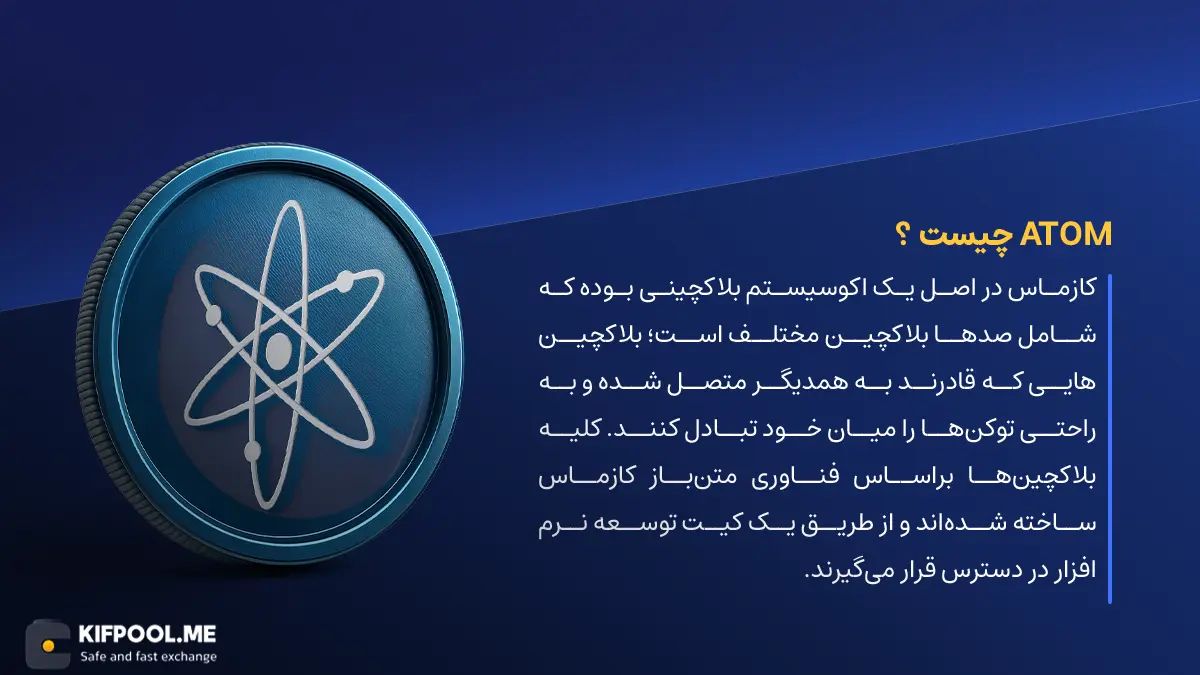 ATOM چیست ؟

کازماس در اصل یک اکوسیستم بلاکچینی بوده که شامل صدها بلاکچین مختلف است؛ بلاکچین هایی که قادرند به همدیگر متصل شده و به راحتی توکن‌ها را میان خود تبادل کنند. کلیه بلاکچین‌ها براساس فناوری متن‌باز کازماس ساخته شده‌اند و از طریق یک کیت توسعه نرم افزار در دسترس قرار می‌گیرند.

KIFPOOL.ME
Safe and fast exchange